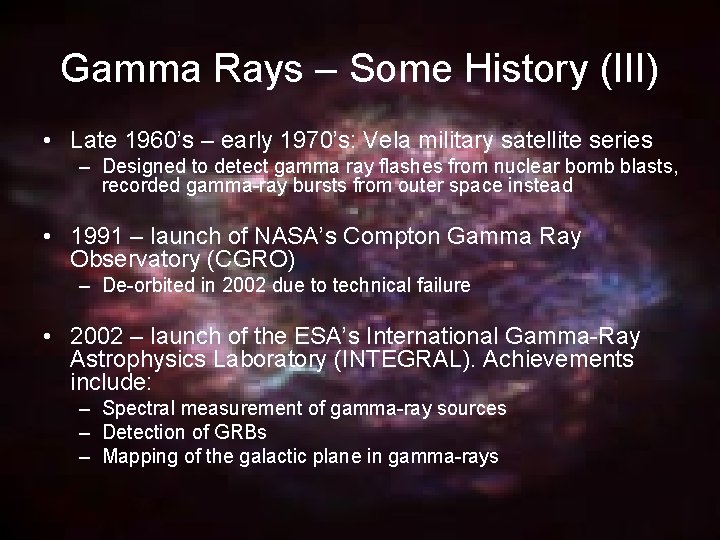 Gamma Rays – Some History (III)

• Late 1960's – early 1970's: Vela military satellite series
– Designed to detect gamma ray flashes from nuclear bomb blasts, recorded gamma-ray bursts from outer space instead

• 1991 – launch of NASA's Compton Gamma Ray Observatory (CGRO)
– De-orbited in 2002 due to technical failure

• 2002 – launch of the ESA's International Gamma-Ray Astrophysics Laboratory (INTEGRAL). Achievements include:
– Spectral measurement of gamma-ray sources
– Detection of GRBs
– Mapping of the galactic plane in gamma-rays